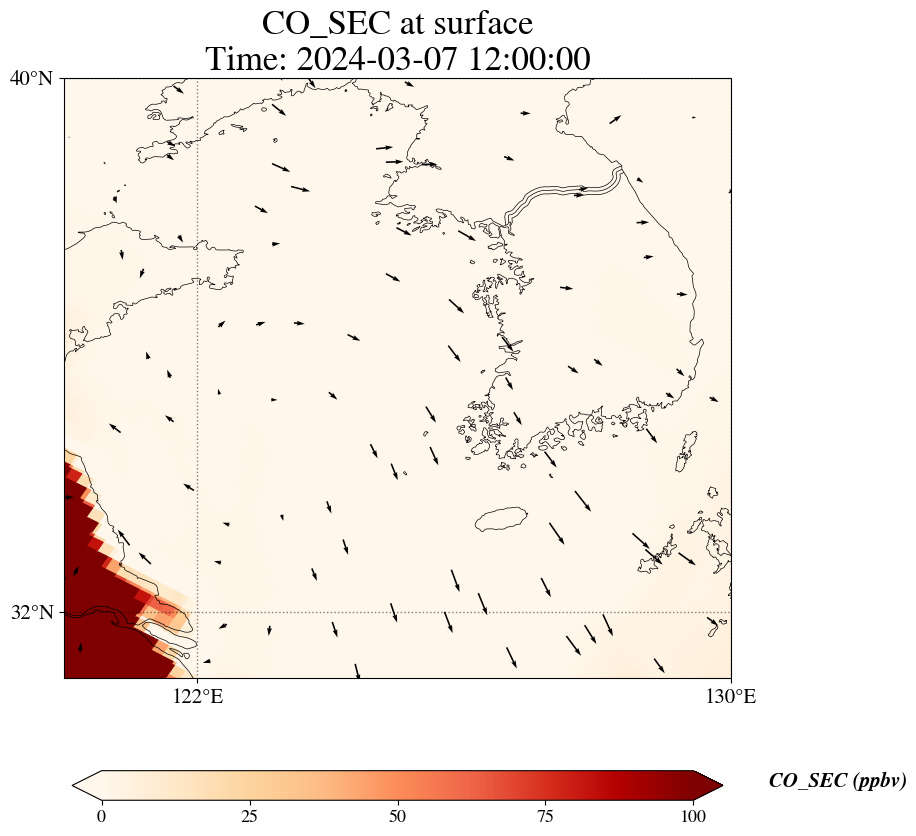 CO_SEC at surface
Time: 2024-03-07 12:00:00

40°N
32°N
122°E
130°E

0
25
50
75
100
CO_SEC (ppbv)